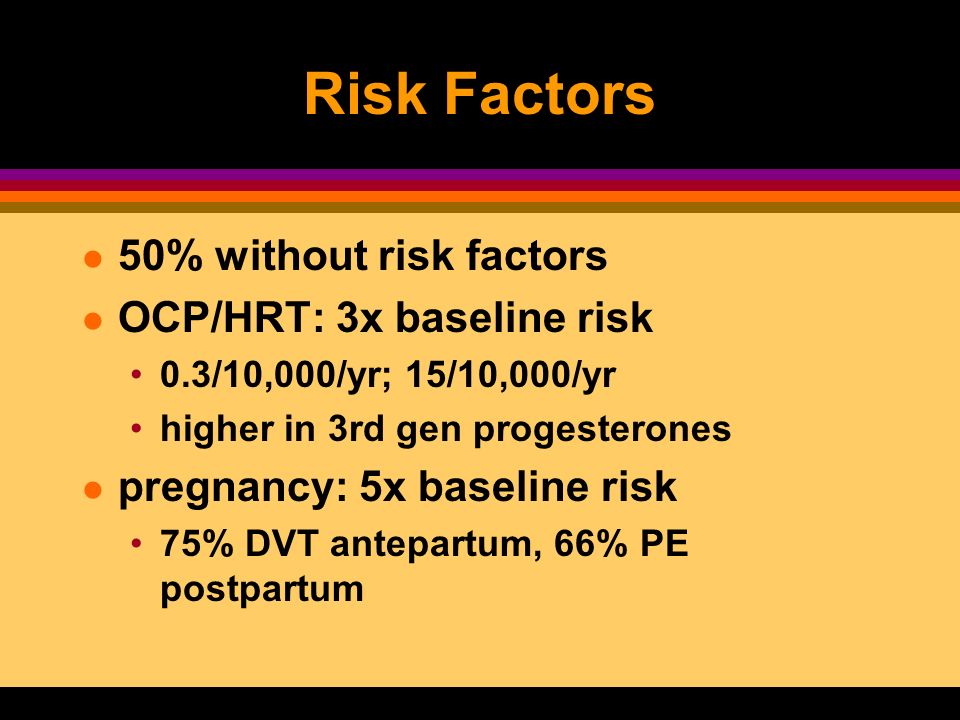 Risk Factors

- 50% without risk factors
- OCP/HRT: 3x baseline risk
  - 0.3/10,000/yr; 15/10,000/yr
  - higher in 3rd gen progesterones
- pregnancy: 5x baseline risk
  - 75% DVT antepartum, 66% PE postpartum